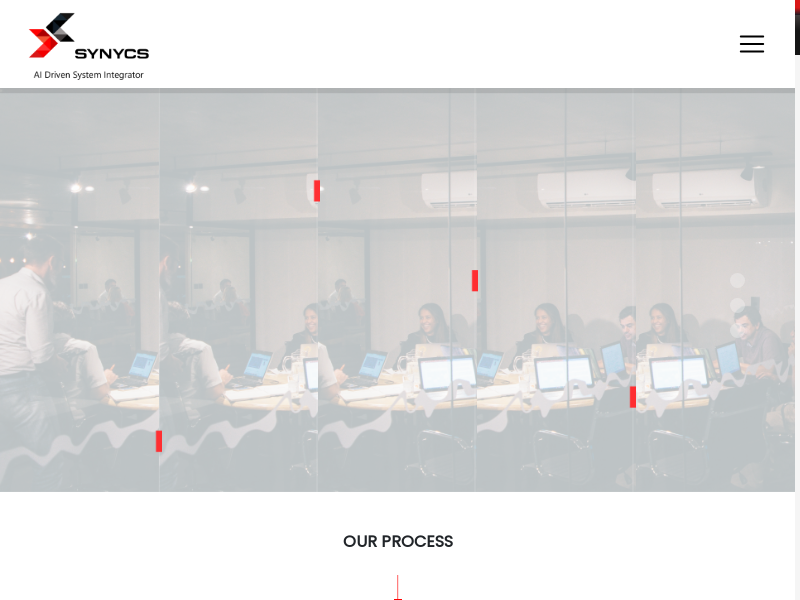 SYNYCS
AI Driven System Integrator

OUR PROCESS